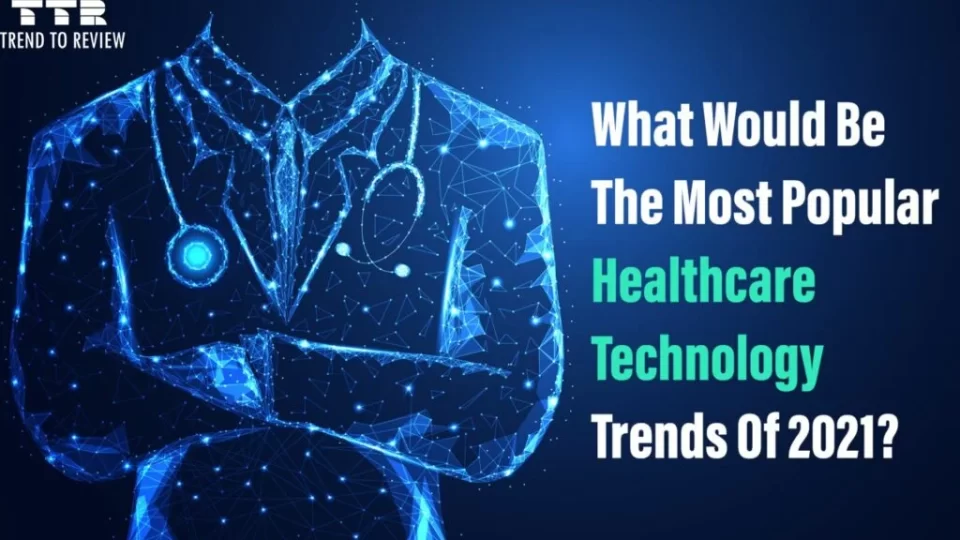 TTR
TREND TO REVIEW

What Would Be The Most Popular Healthcare Technology Trends Of 2021?